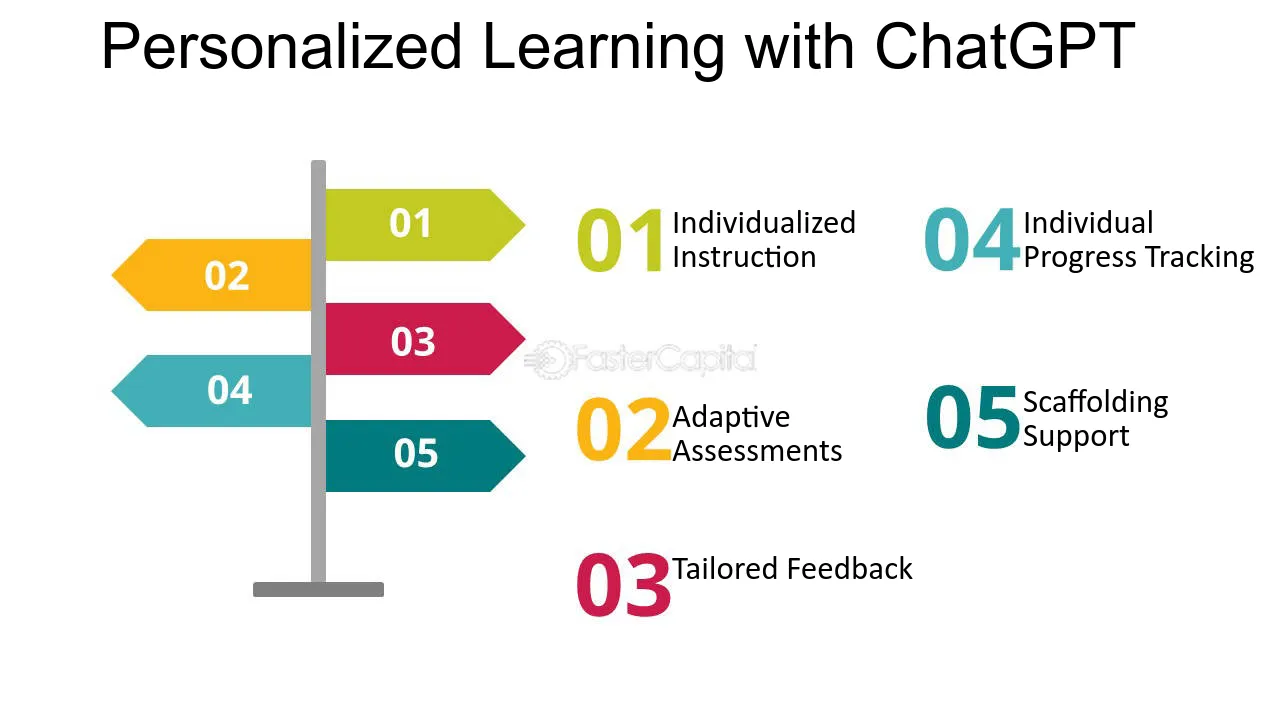 Personalized Learning with ChatGPT

01

02

03

04

05

01 Individualized Instruction

02 Adaptive Assessments

03 Tailored Feedback

04 Individual Progress Tracking

05 Scaffolding Support

FasterCapital